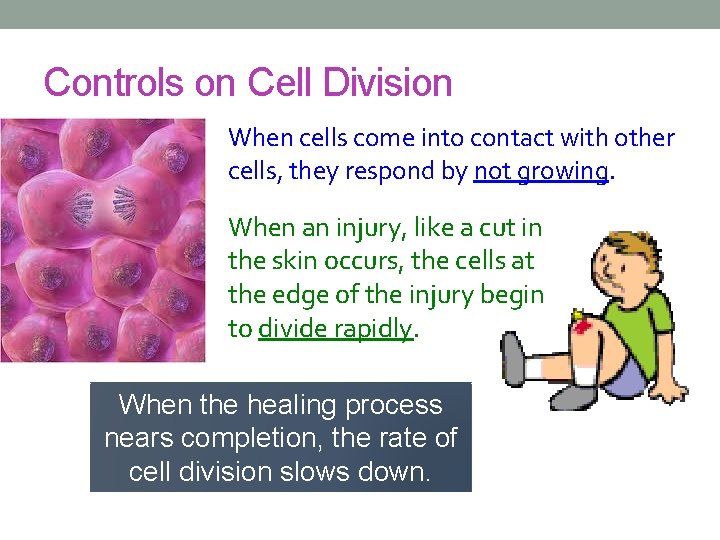 Controls on Cell Division

When cells come into contact with other cells, they respond by not growing.

When an injury, like a cut in the skin occurs, the cells at the edge of the injury begin to divide rapidly.

When the healing process nears completion, the rate of cell division slows down.